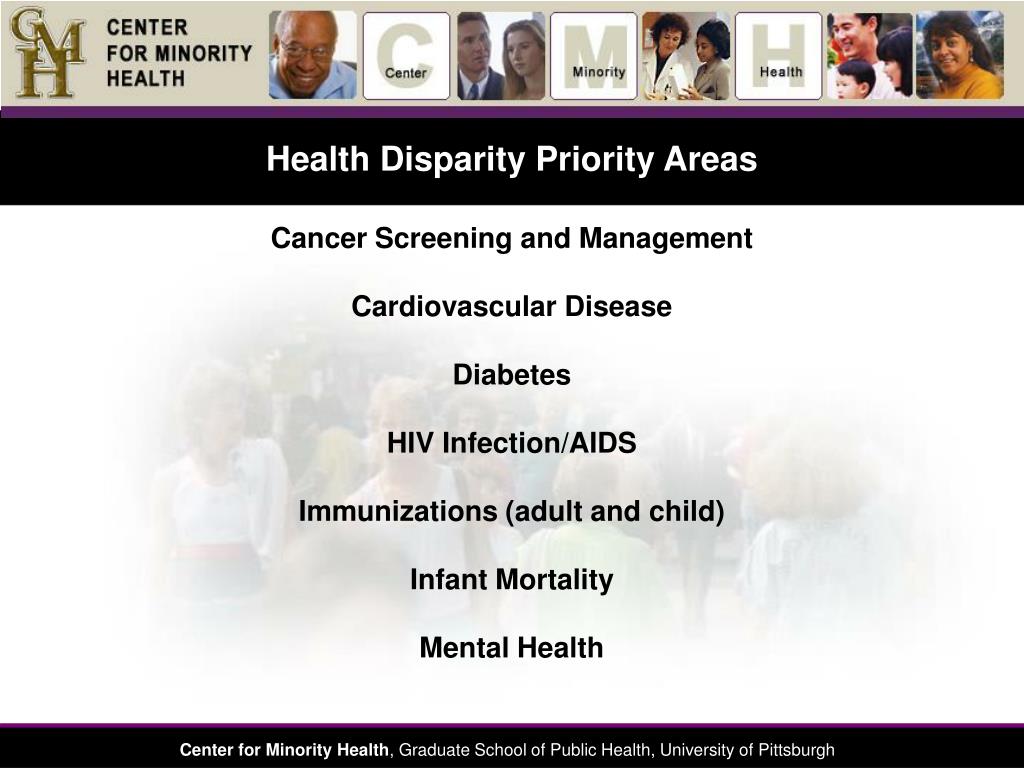 CMH
CENTER FOR MINORITY HEALTH

C Center
M Minority
H Health

Health Disparity Priority Areas

Cancer Screening and Management

Cardiovascular Disease

Diabetes

HIV Infection/AIDS

Immunizations (adult and child)

Infant Mortality

Mental Health

Center for Minority Health, Graduate School of Public Health, University of Pittsburgh